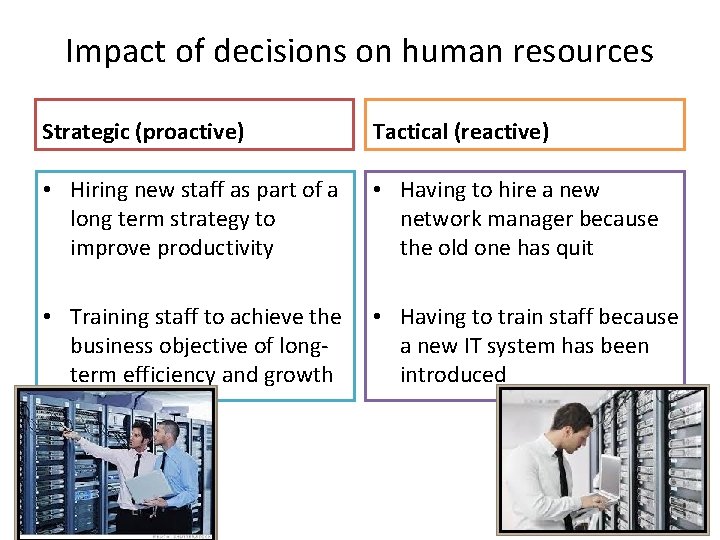 Impact of decisions on human resources

Strategic (proactive)

• Hiring new staff as part of a long term strategy to improve productivity

• Training staff to achieve the business objective of long-term efficiency and growth

Tactical (reactive)

• Having to hire a new network manager because the old one has quit

• Having to train staff because a new IT system has been introduced